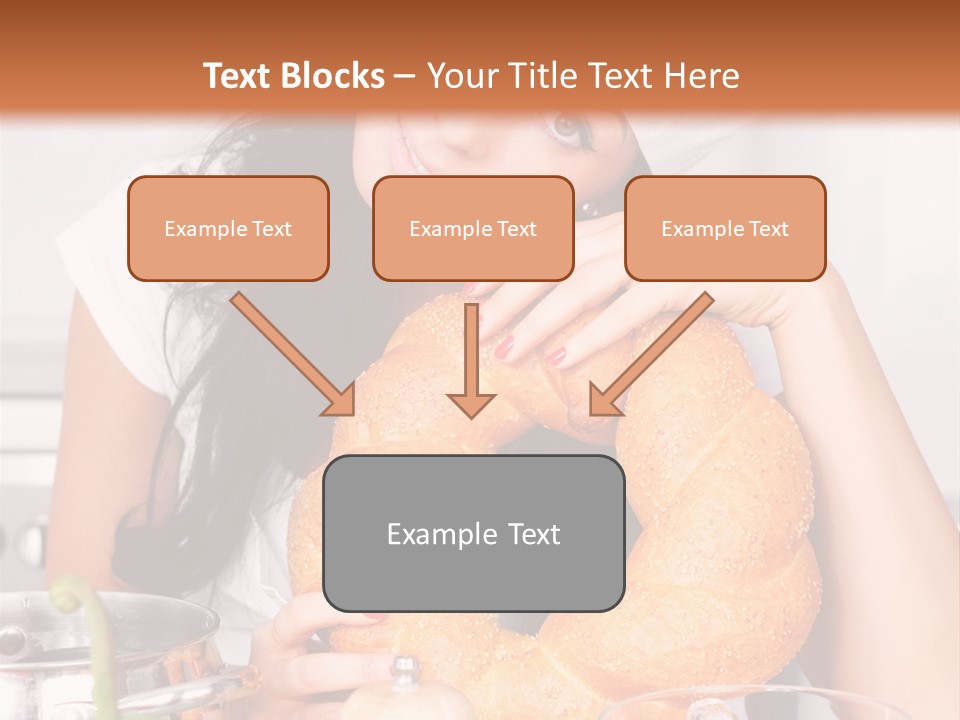 Text Blocks – Your Title Text Here

Example Text

Example Text

Example Text

Example Text